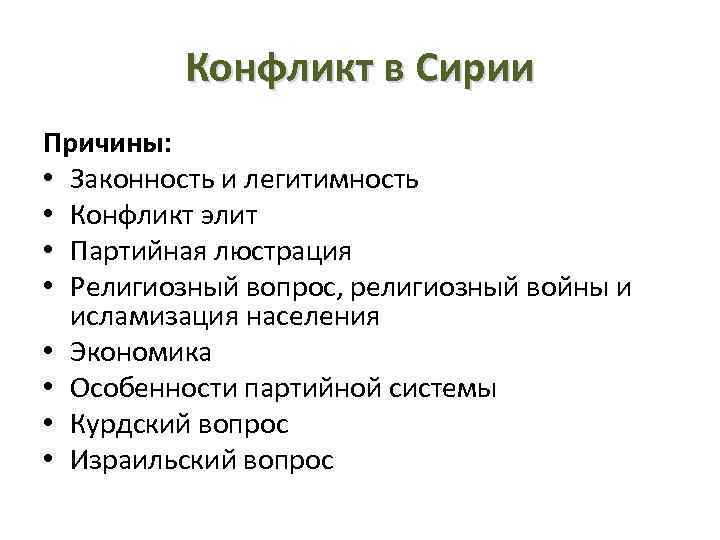 Конфликт в Сирии

Причины:
• Законность и легитимность
• Конфликт элит
• Партийная люстрация
• Религиозный вопрос, религиозный войны и исламизация населения
• Экономика
• Особенности партийной системы
• Курдский вопрос
• Израильский вопрос